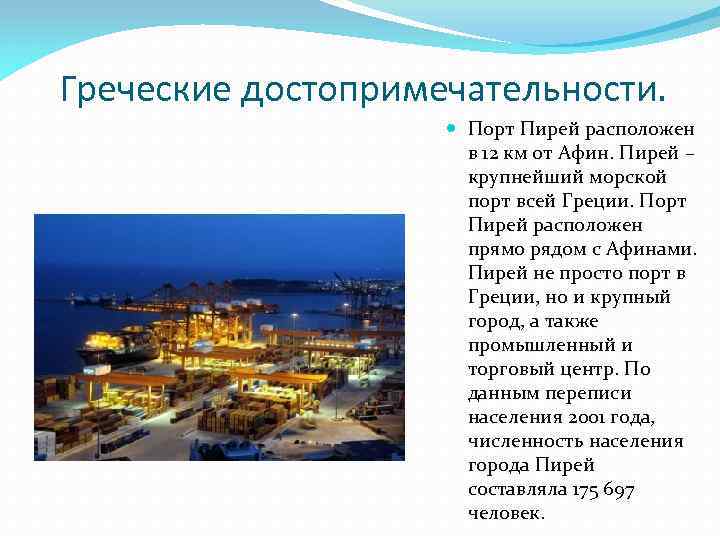 Греческие достопримечательности.

Порт Пирей расположен в 12 км от Афин. Пирей – крупнейший морской порт всей Греции. Порт Пирей расположен прямо рядом с Афинами. Пирей не просто порт в Греции, но и крупный город, а также промышленный и торговый центр. По данным переписи населения 2001 года, численность населения города Пирей составляла 175 697 человек.